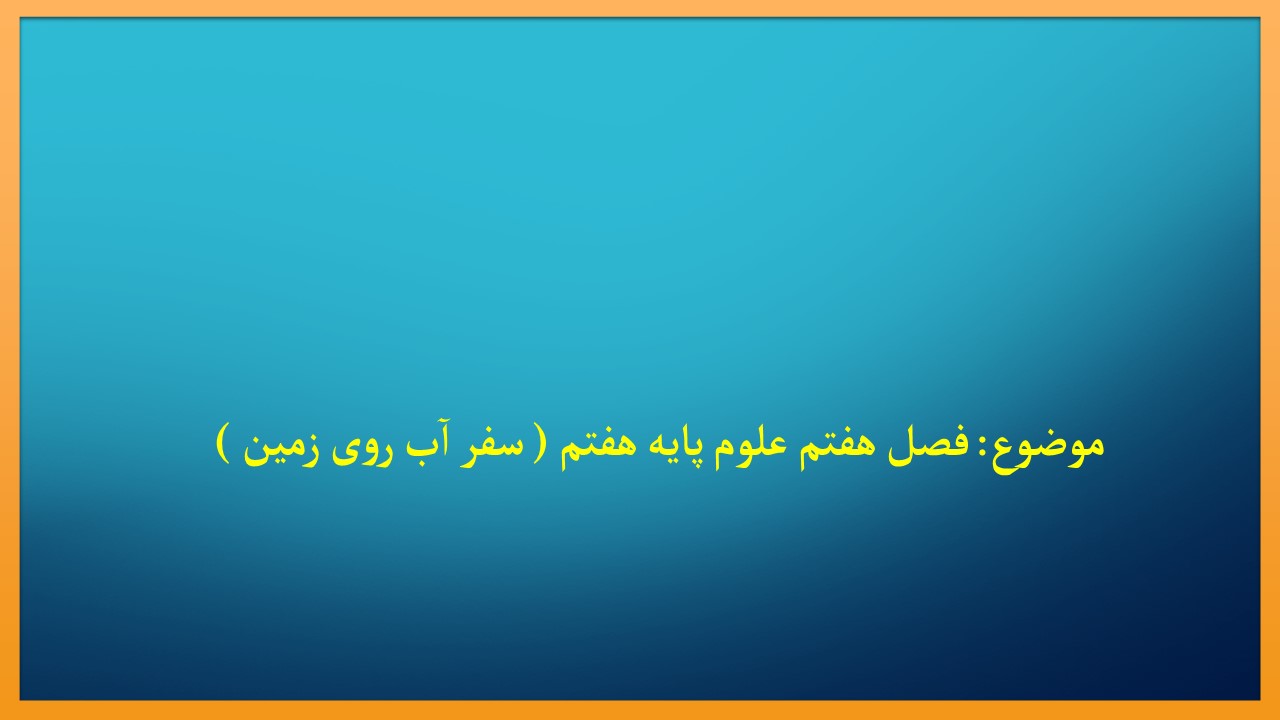 موضوع: فصل هفتم علوم پایه هفتم ( سفر آب روی زمین )